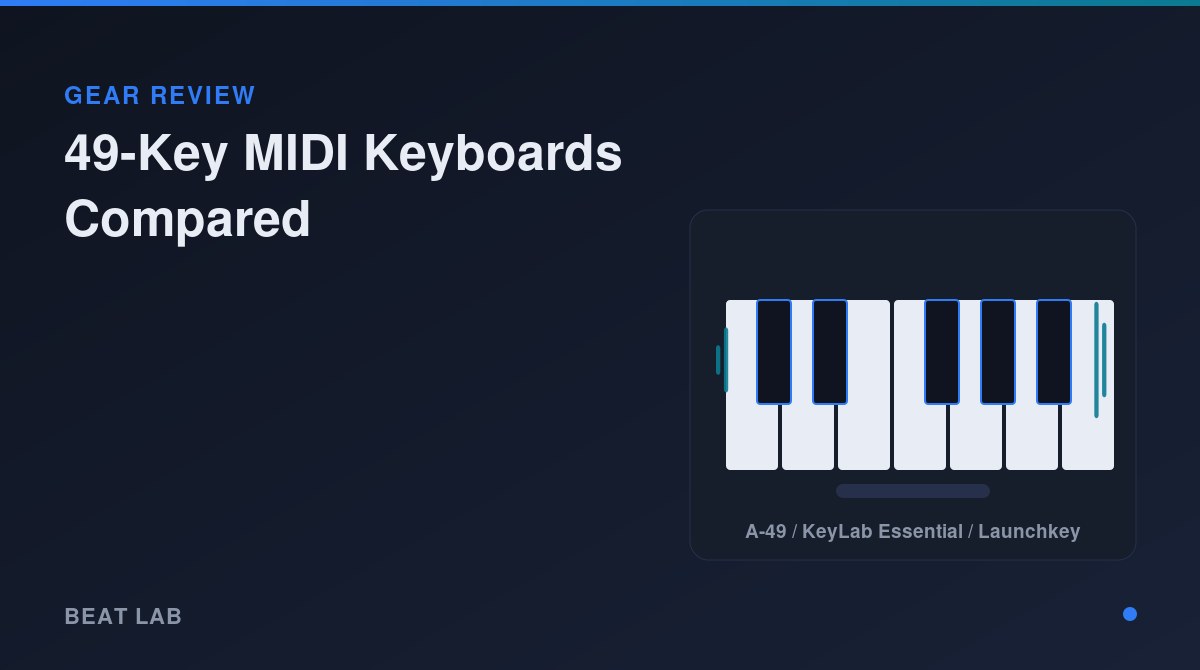 GEAR REVIEW

49-Key MIDI Keyboards Compared

A-49 / KeyLab Essential / Launchkey

BEAT LAB